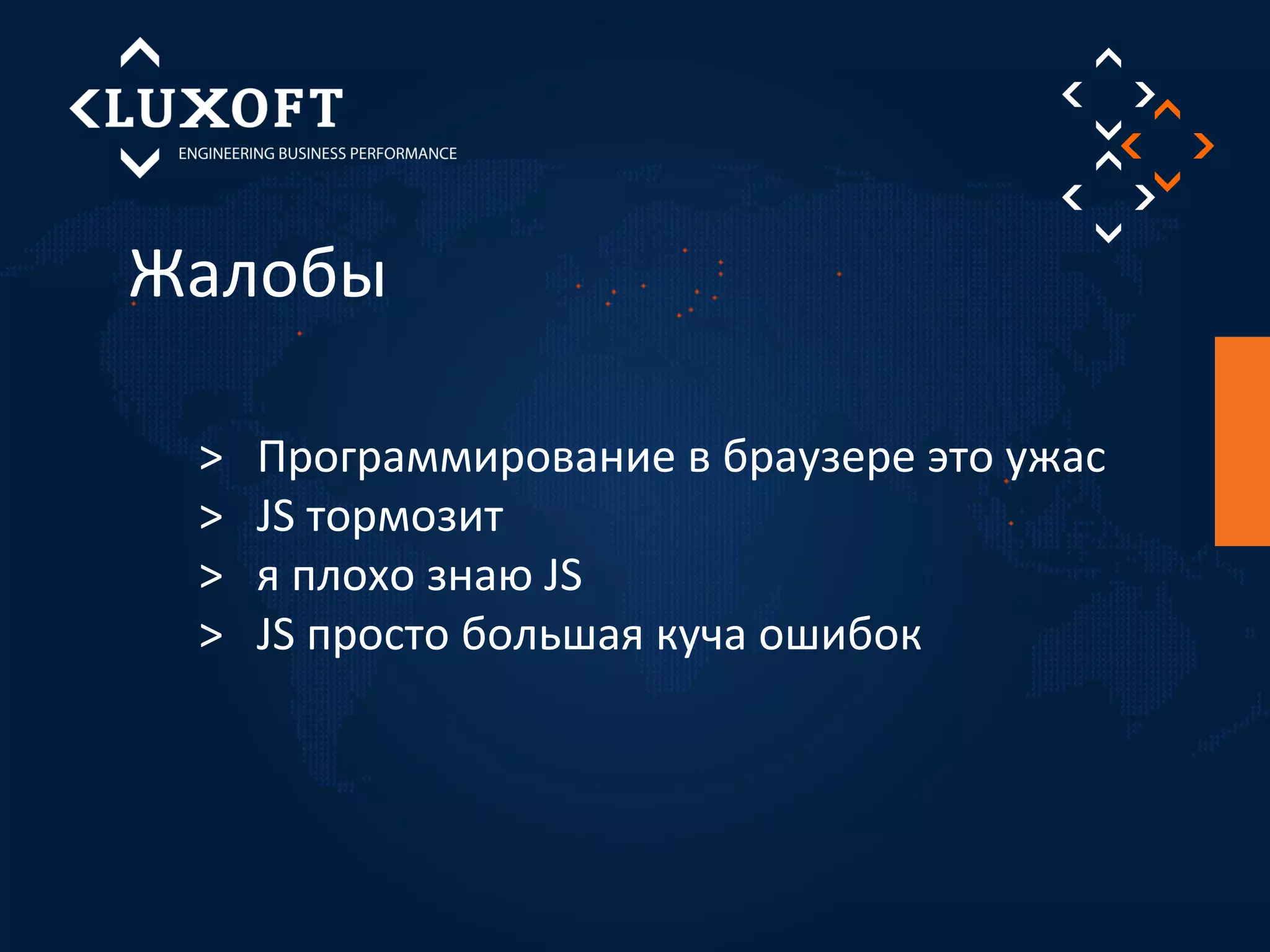 LUXOFT
ENGINEERING BUSINESS PERFORMANCE

Жалобы

> Программирование в браузере это ужас
> JS тормозит
> я плохо знаю JS
> JS просто большая куча ошибок